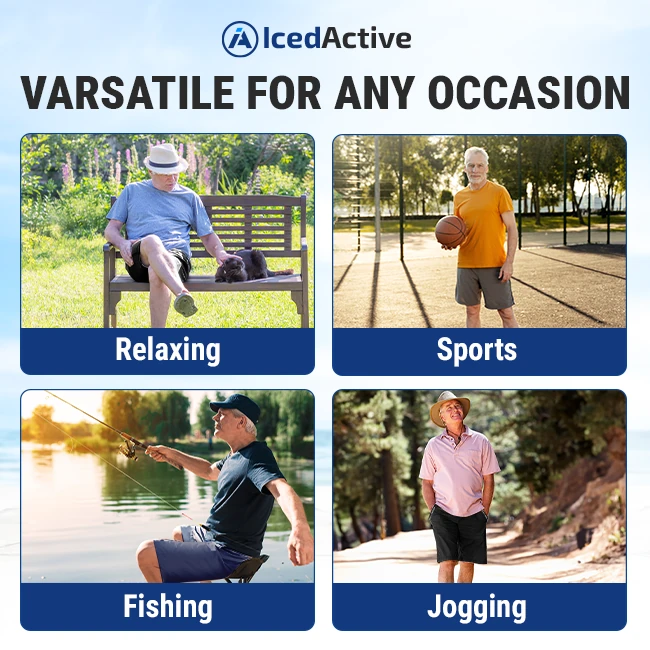 IcedActive

VARSATILE FOR ANY OCCASION

Relaxing

Sports

Fishing

Jogging